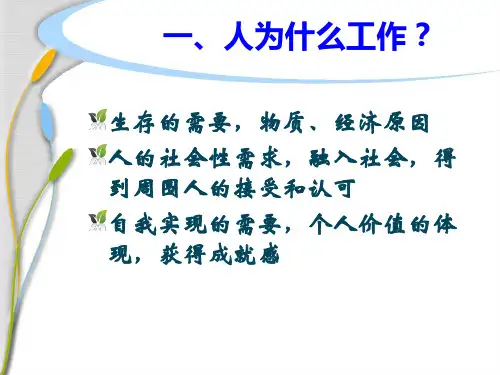 一、人为什么工作？

生存的需要，物质、经济原因

人的社会性需求，融入社会，得到周围人的接受和认可

自我实现的需要，个人价值的体现，获得成就感